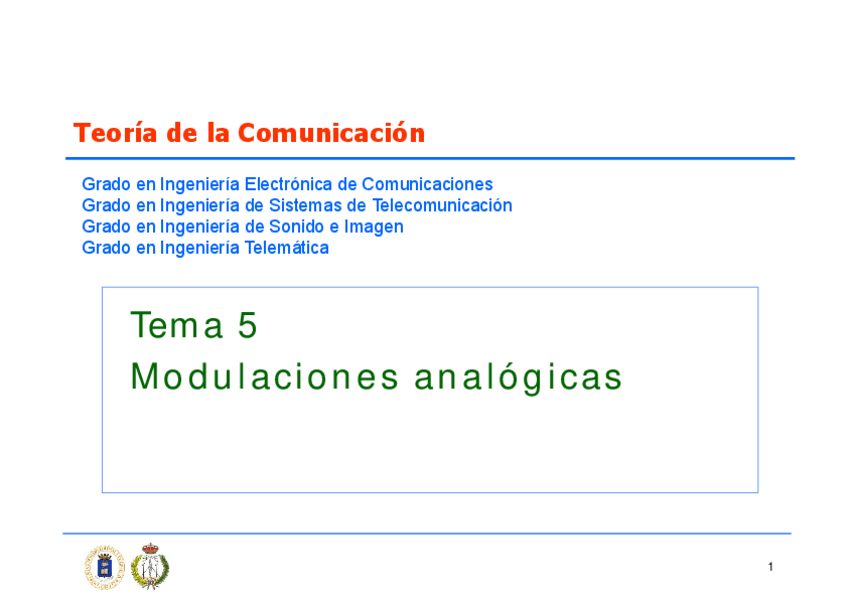 Teoría de la Comunicación

Grado en Ingeniería Electrónica de Comunicaciones
Grado en Ingeniería de Sistemas de Telecomunicación
Grado en Ingeniería de Sonido e Imagen
Grado en Ingeniería Telemática

Tema 5
Modulaciones analógicas

1